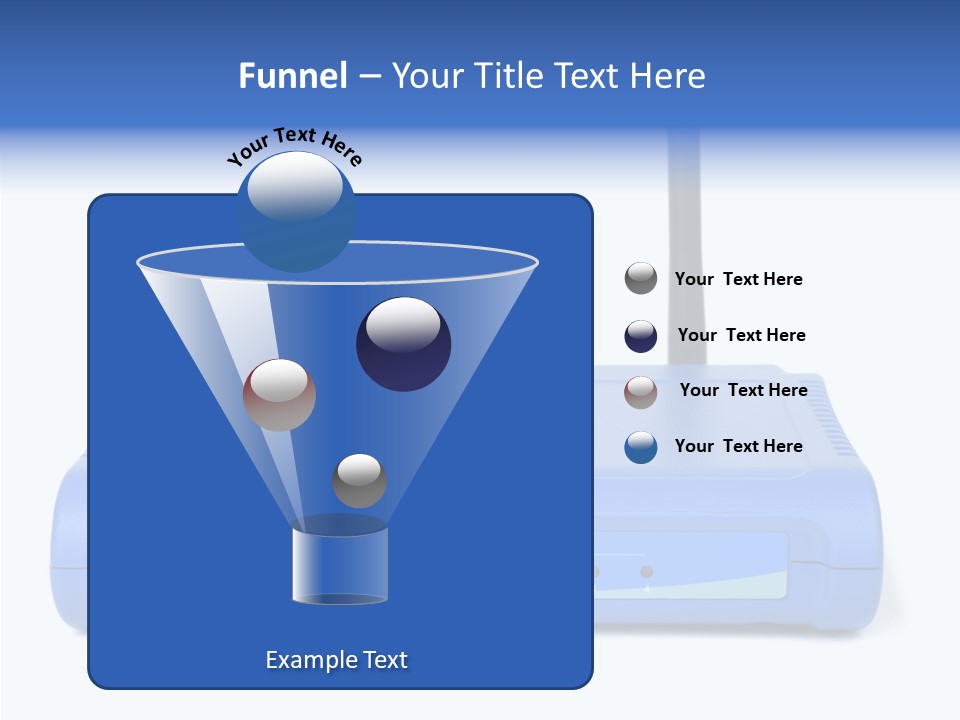 Funnel – Your Title Text Here

Your Text Here

Your Text Here

Your Text Here

Your Text Here

Your Text Here

Example Text